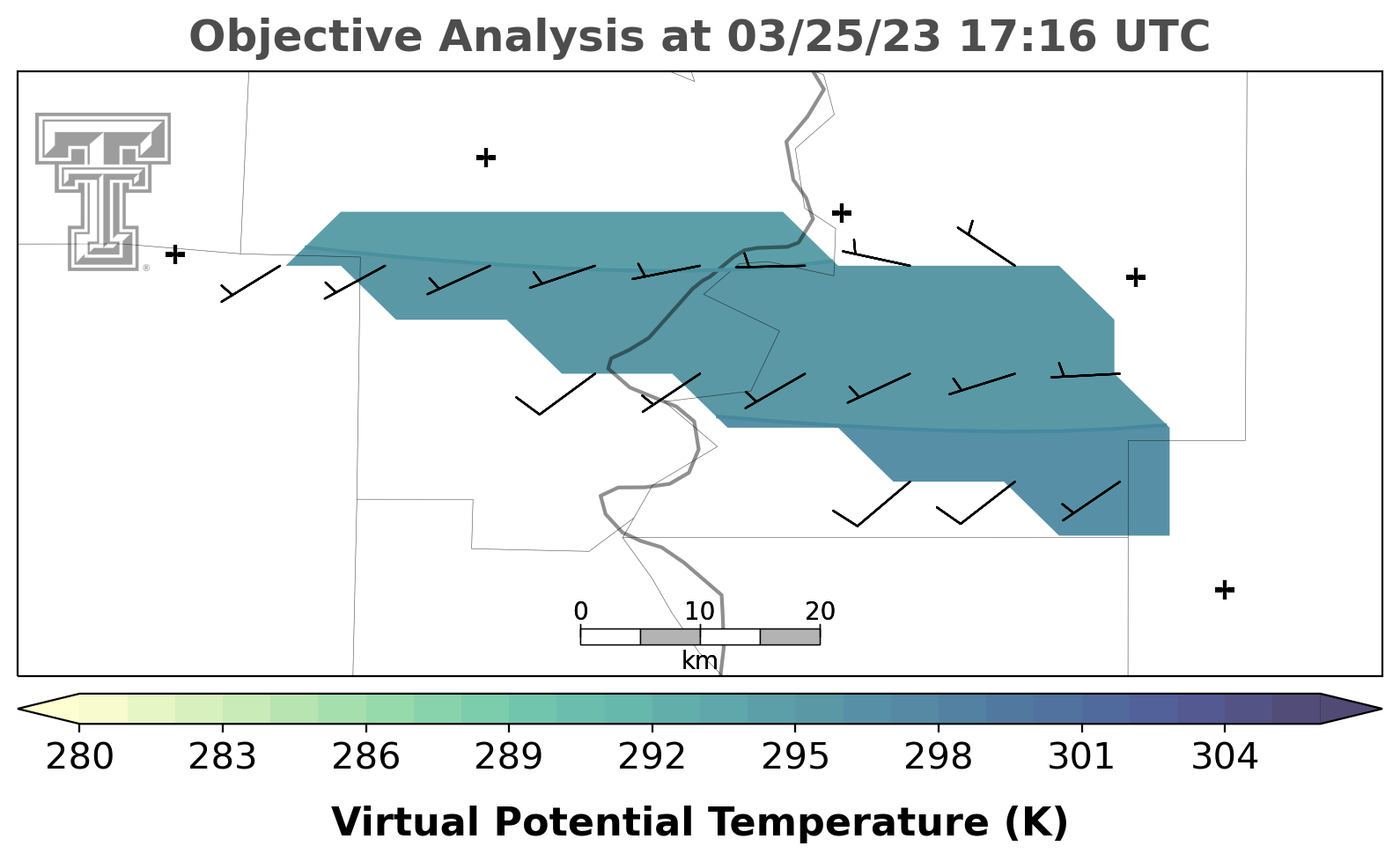 Objective Analysis at 03/25/23 17:16 UTC

0 10 20
km

280 283 286 289 292 295 298 301 304

Virtual Potential Temperature (K)